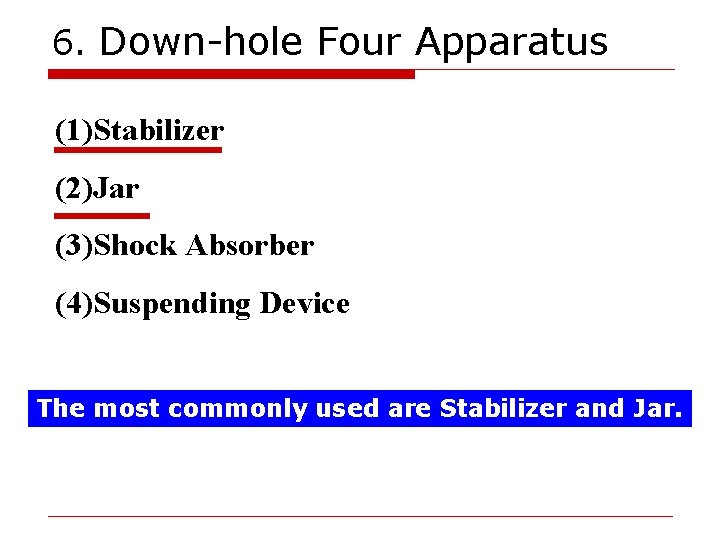 6. Down-hole Four Apparatus

(1)Stabilizer

(2)Jar

(3)Shock Absorber

(4)Suspending Device

The most commonly used are Stabilizer and Jar.